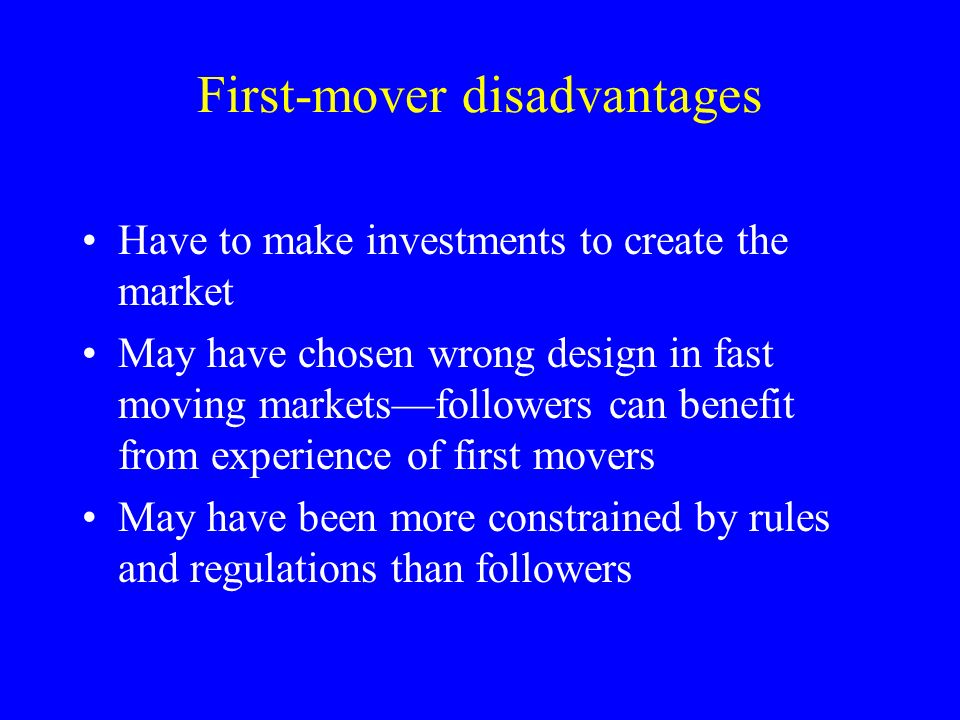 First-mover disadvantages

• Have to make investments to create the market

• May have chosen wrong design in fast moving markets—followers can benefit from experience of first movers

• May have been more constrained by rules and regulations than followers